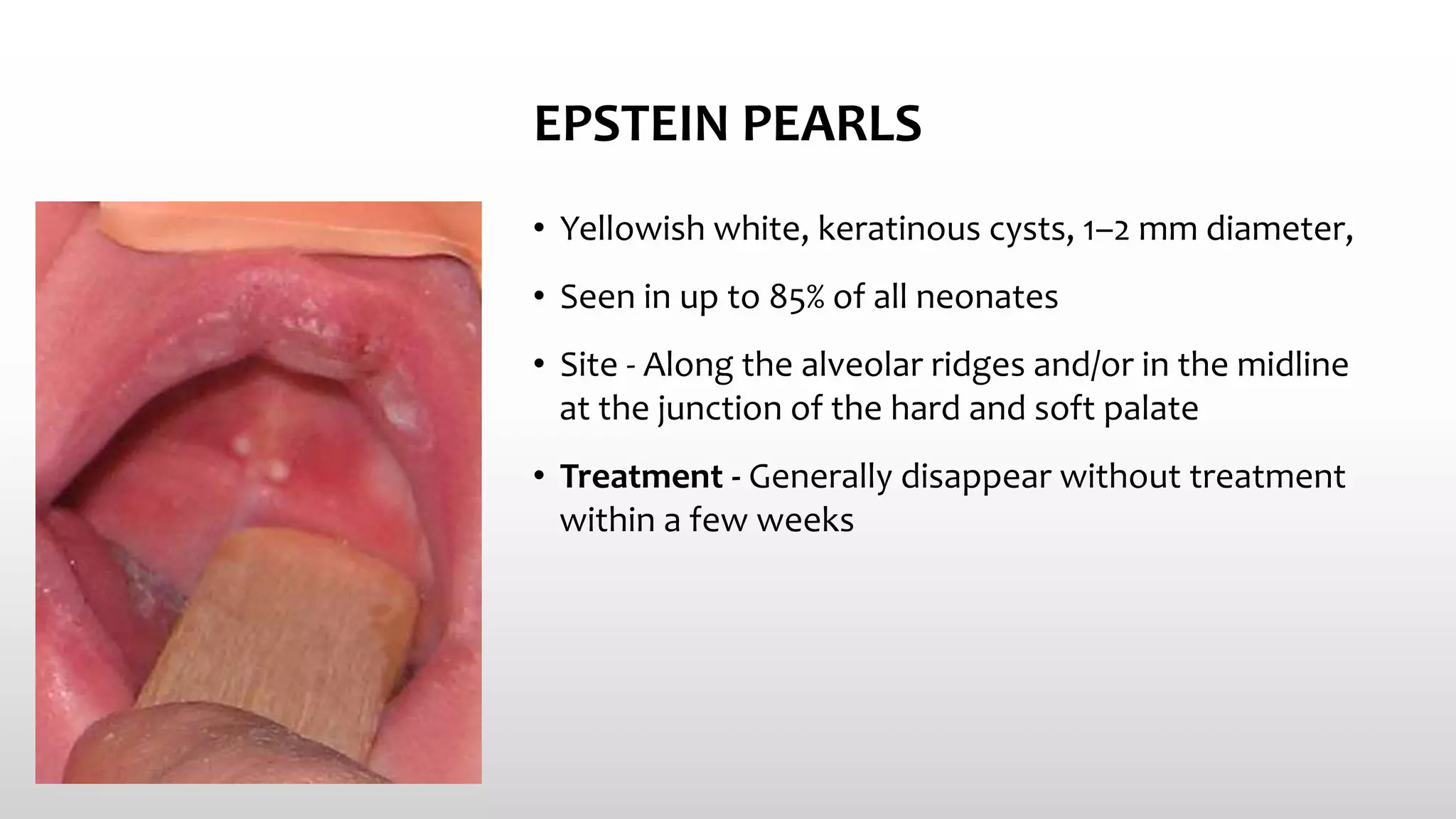 EPSTEIN PEARLS

• Yellowish white, keratinous cysts, 1–2 mm diameter,

• Seen in up to 85% of all neonates

• Site - Along the alveolar ridges and/or in the midline at the junction of the hard and soft palate

• Treatment - Generally disappear without treatment within a few weeks